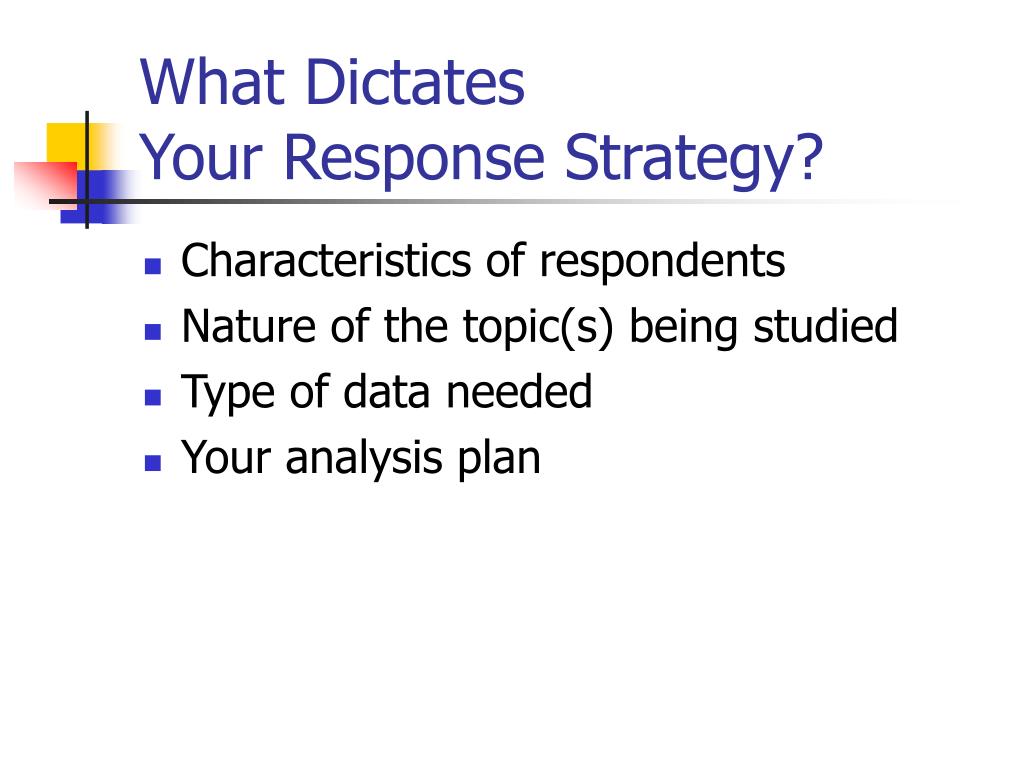 What Dictates
Your Response Strategy?

- Characteristics of respondents
- Nature of the topic(s) being studied
- Type of data needed
- Your analysis plan